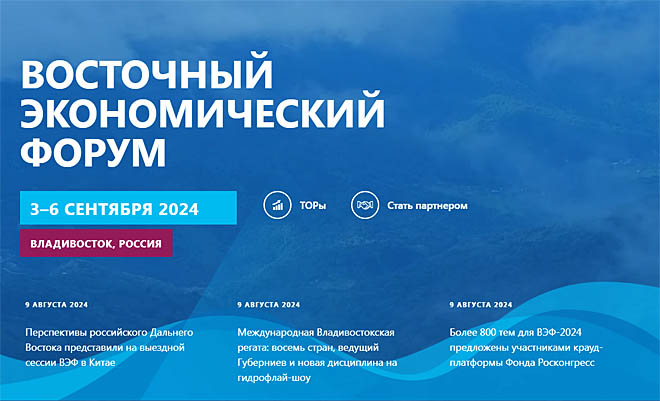 ВОСТОЧНЫЙ ЭКОНОМИЧЕСКИЙ ФОРУМ

3–6 СЕНТЯБРЯ 2024

ТОРы

Стать партнером

ВЛАДИВОСТОК, РОССИЯ

9 АВГУСТА 2024

Перспективы российского Дальнего Востока представили на выездной сессии ВЭФ в Китае

9 АВГУСТА 2024

Международная Владивостокская регата: восемь стран, ведущий Губерниев и новая дисциплина на гидрофлай-шоу

9 АВГУСТА 2024

Более 800 тем для ВЭФ-2024 предложены участниками крауд-платформы Фонда Росконгресс